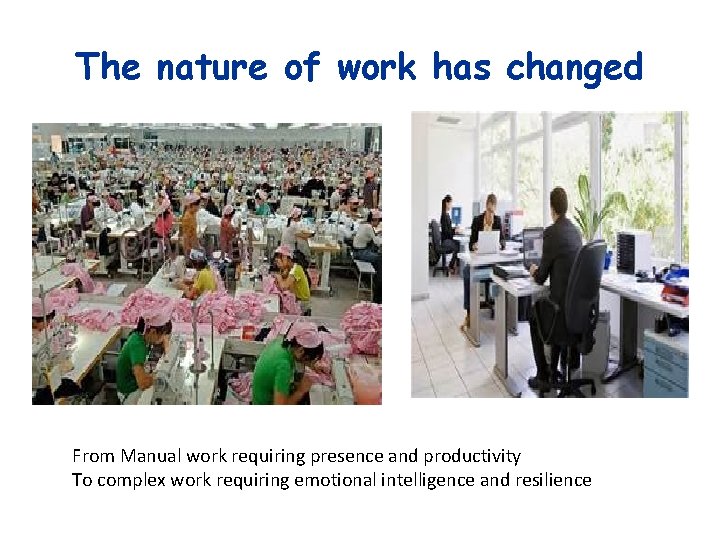 The nature of work has changed

From Manual work requiring presence and productivity
To complex work requiring emotional intelligence and resilience